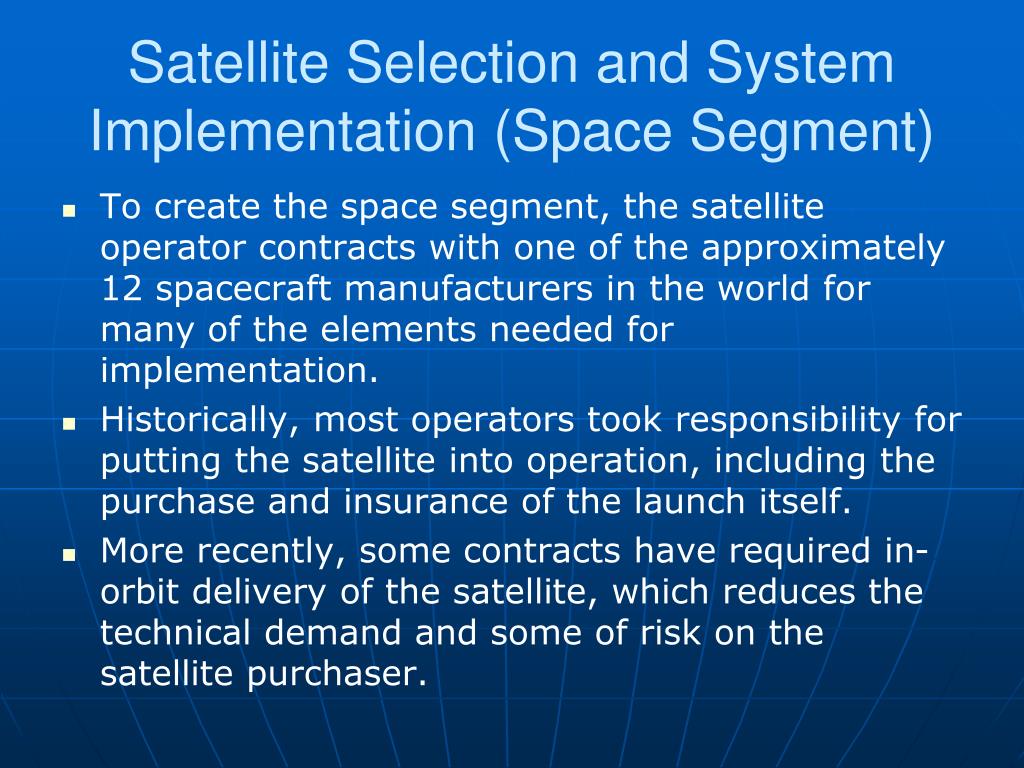 Satellite Selection and System Implementation (Space Segment)

- To create the space segment, the satellite operator contracts with one of the approximately 12 spacecraft manufacturers in the world for many of the elements needed for implementation.
- Historically, most operators took responsibility for putting the satellite into operation, including the purchase and insurance of the launch itself.
- More recently, some contracts have required in-orbit delivery of the satellite, which reduces the technical demand and some of risk on the satellite purchaser.